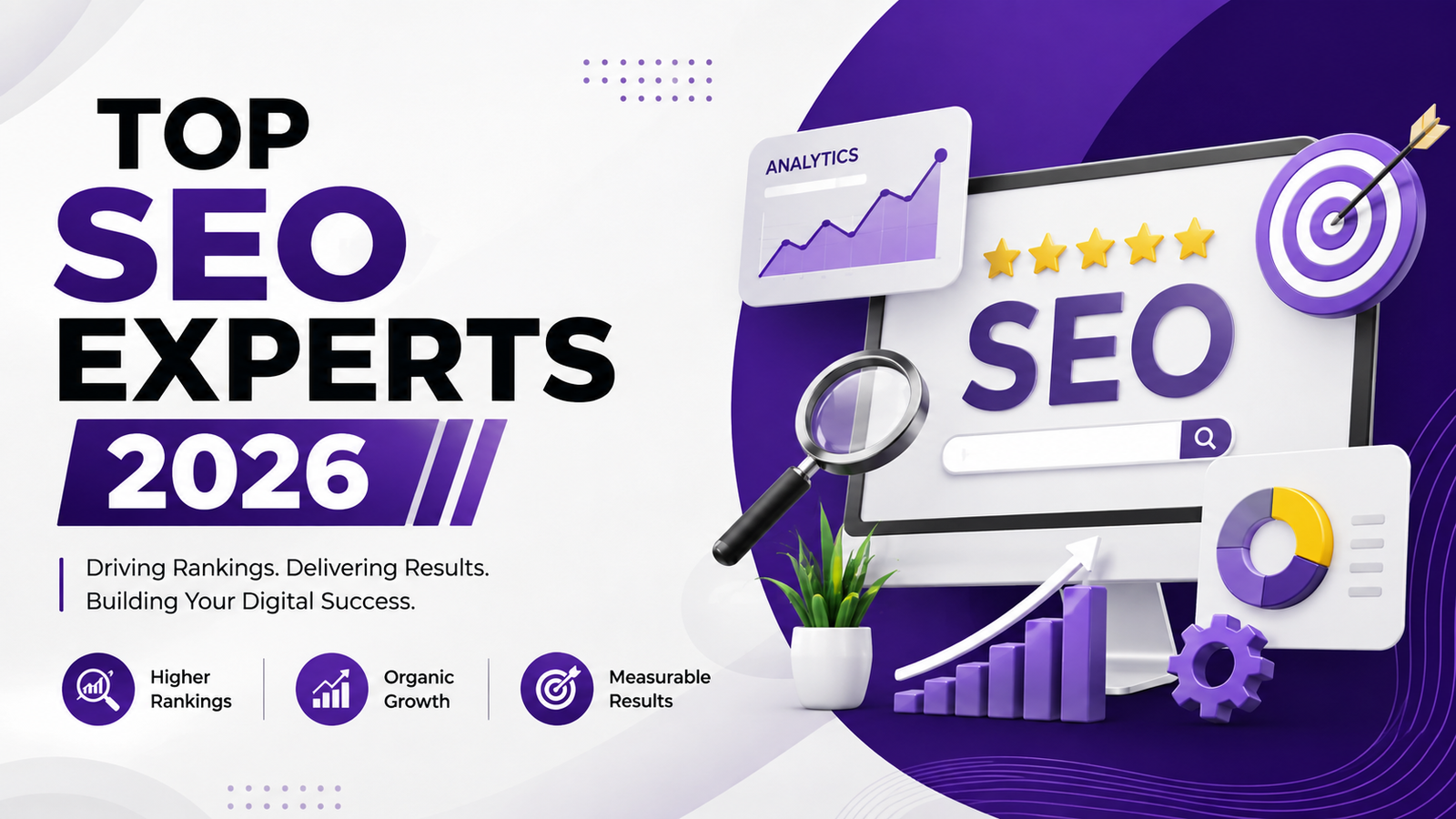 TOP
SEO
EXPERTS
2026

Driving Rankings. Delivering Results.
Building Your Digital Success.

Higher Rankings

Organic Growth

Measurable Results

ANALYTICS

SEO